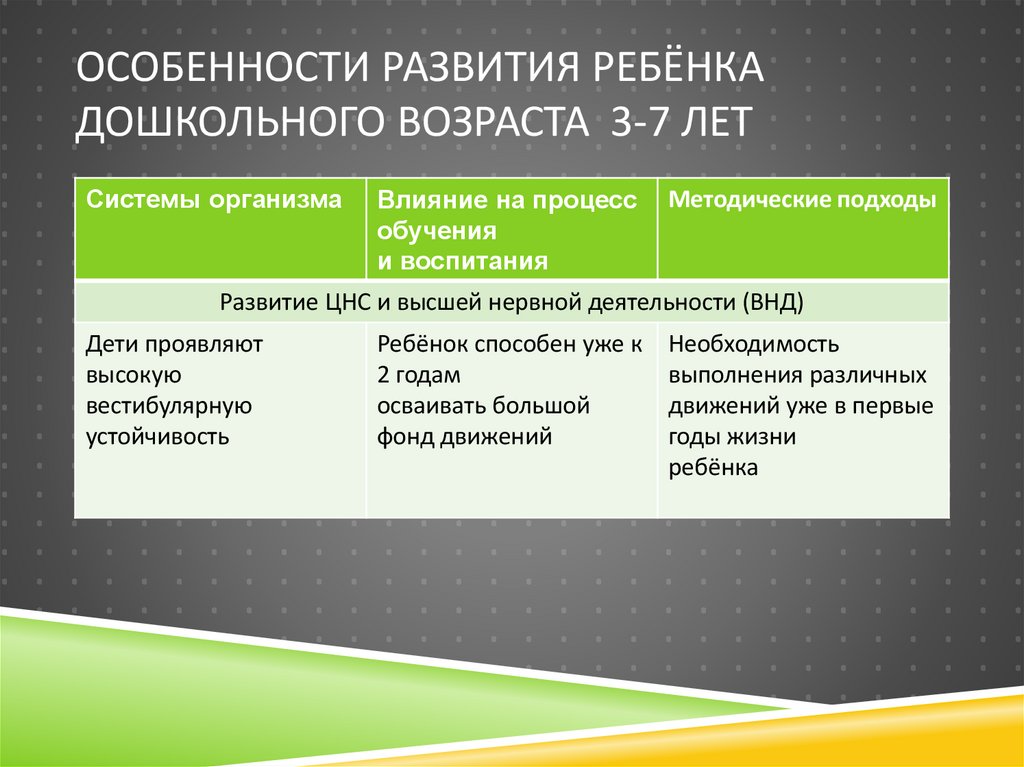 ОСОБЕННОСТИ РАЗВИТИЯ РЕБЁНКА ДОШКОЛЬНОГО ВОЗРАСТА 3-7 ЛЕТ

| Системы организма | Влияние на процесс обучения и воспитания | Методические подходы |
|---|---|---|
| Развитие ЦНС и высшей нервной деятельности (ВНД) | | |
| Дети проявляют высокую вестибулярную устойчивость | Ребёнок способен уже к 2 годам осваивать большой фонд движений | Необходимость выполнения различных движений уже в первые годы жизни ребёнка |